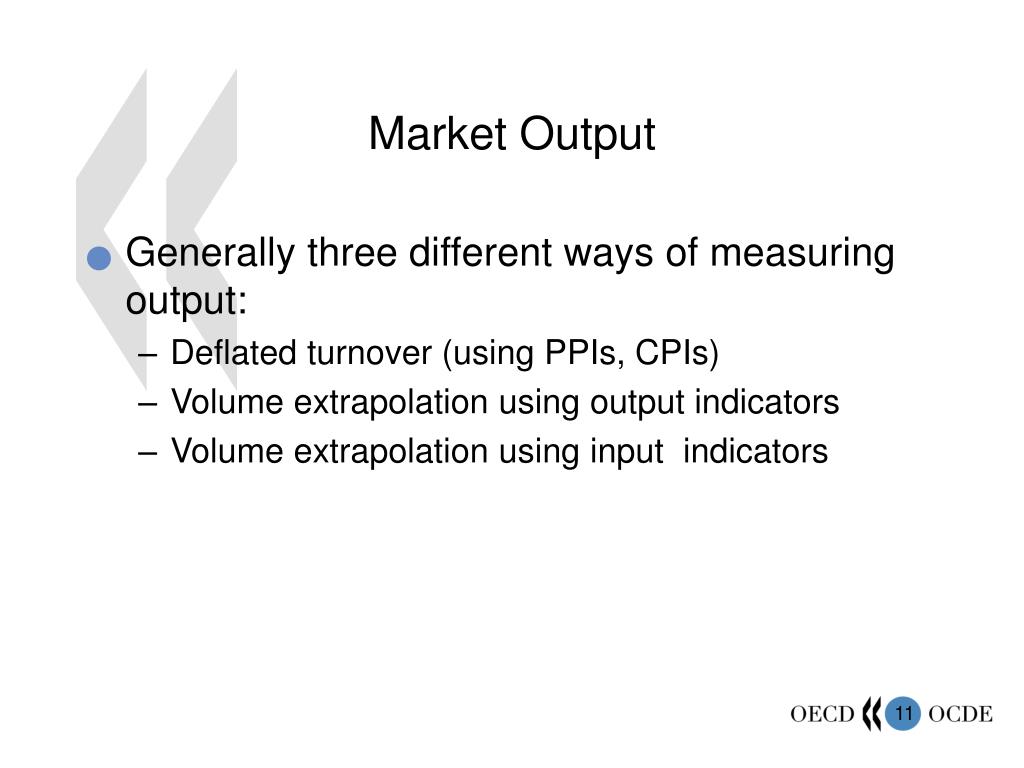 Market Output

Generally three different ways of measuring output:

– Deflated turnover (using PPIs, CPIs)
– Volume extrapolation using output indicators
– Volume extrapolation using input indicators

OECD 11 OCDE